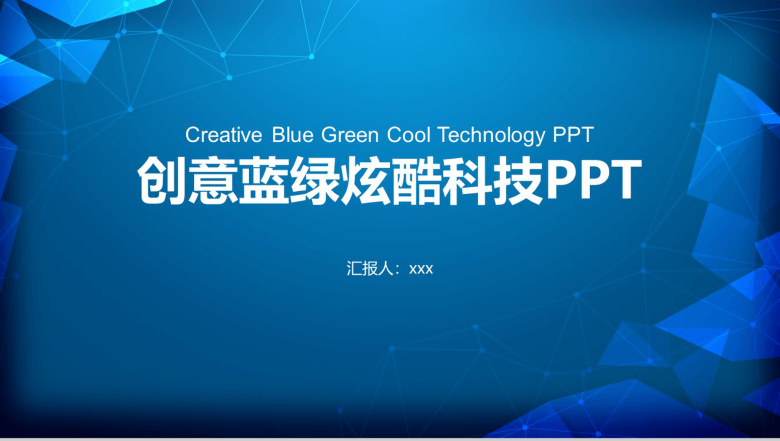 Creative Blue Green Cool Technology PPT

创意蓝绿炫酷科技PPT

汇报人：xxx